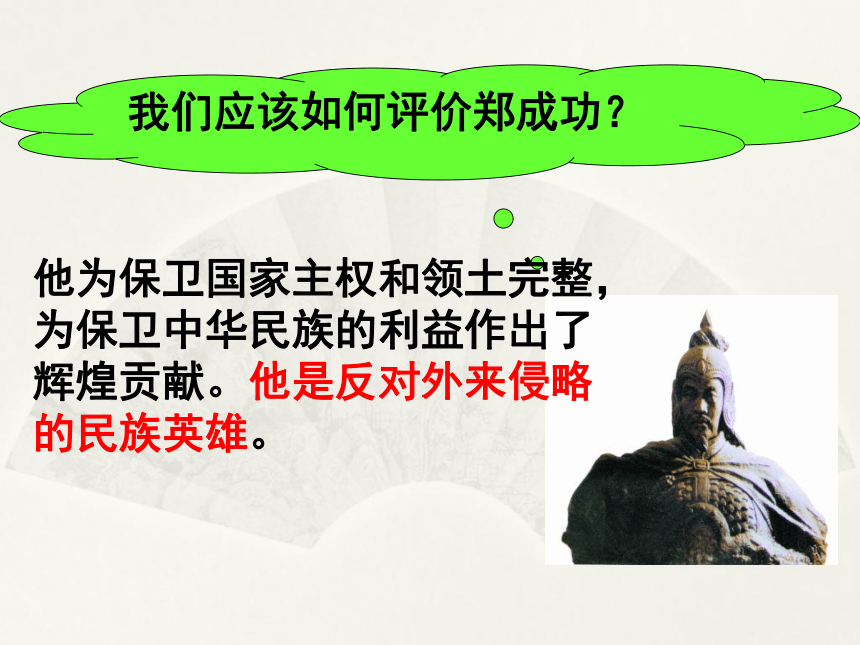 我们应该如何评价郑成功？

他为保卫国家主权和领土完整，为保卫中华民族的利益作出了辉煌贡献。他是反对外来侵略的民族英雄。